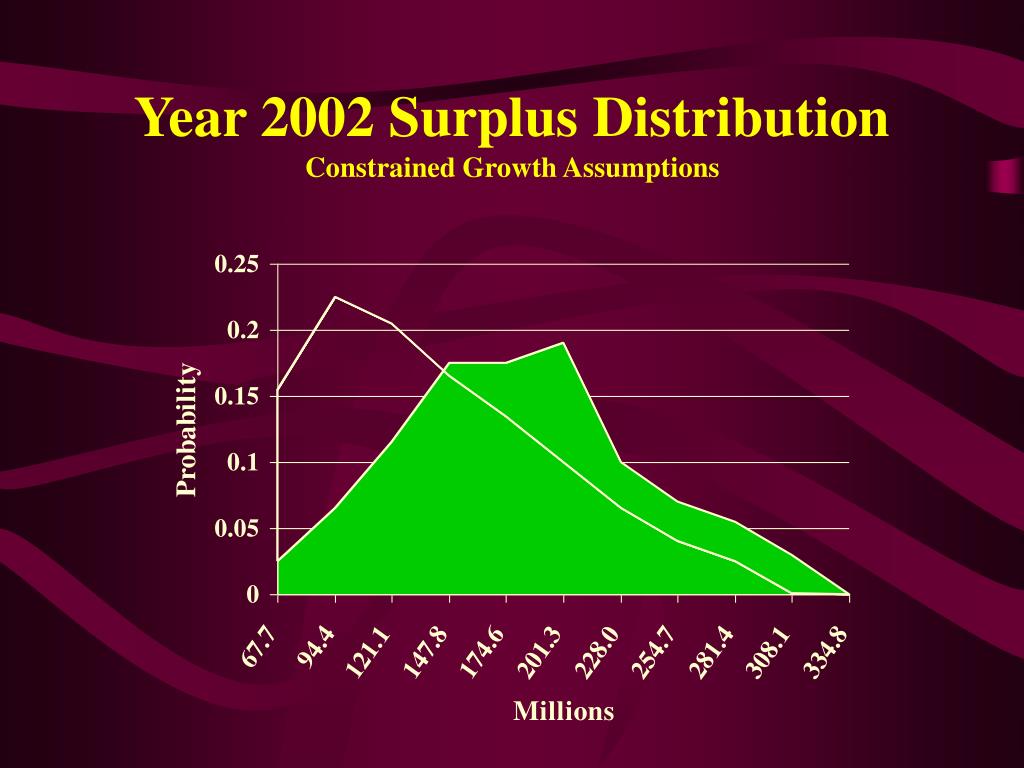 Year 2002 Surplus Distribution
Constrained Growth Assumptions

0.25
0.2
0.15
0.1
0.05
0

Probability

67.7
94.4
121.1
147.8
174.6
201.3
228.0
254.7
281.4
308.1
334.8

Millions